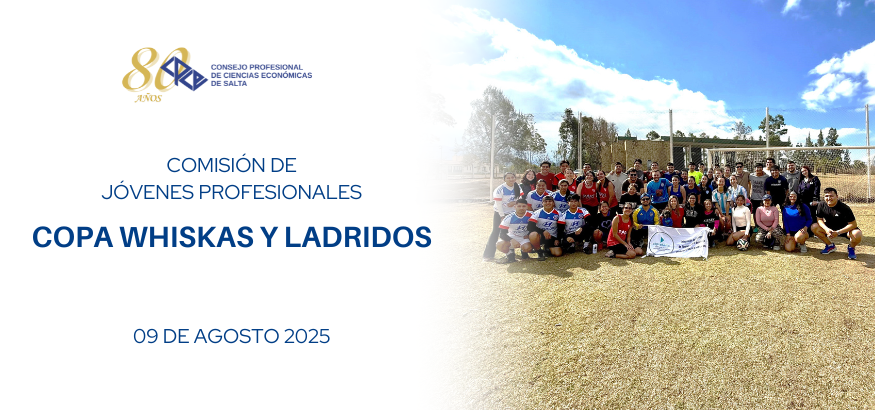 80 AÑOS
CONSEJO PROFESIONAL DE CIENCIAS ECONÓMICAS DE SALTA

COMISIÓN DE JÓVENES PROFESIONALES

COPA WHISKAS Y LADRIDOS

09 DE AGOSTO 2025